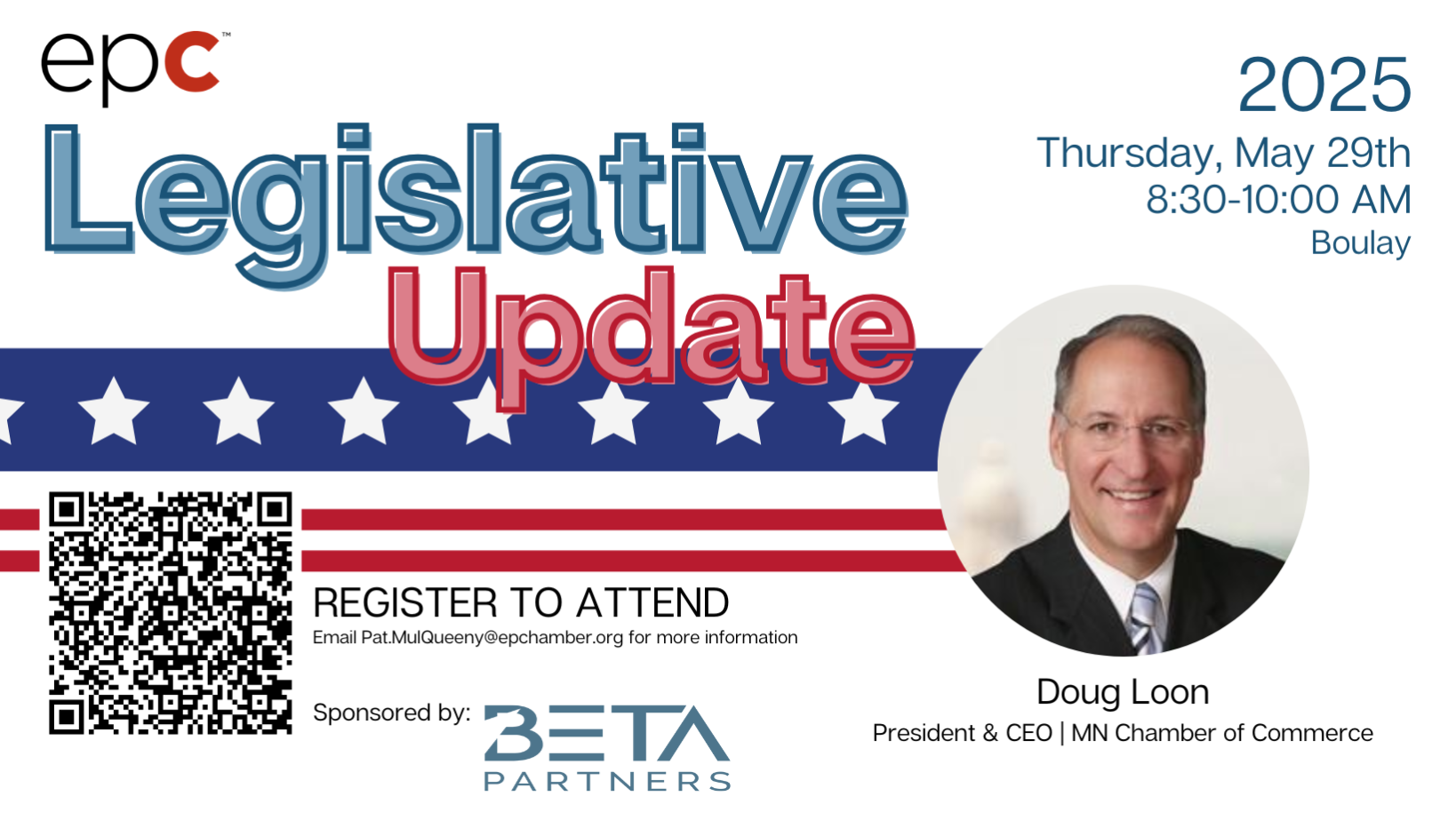 epc™

Legislative Update

2025
Thursday, May 29th
8:30-10:00 AM
Boulay

REGISTER TO ATTEND
Email Pat.MulQueeny@epchamber.org for more information

Sponsored by: BETA PARTNERS

Doug Loon
President & CEO | MN Chamber of Commerce